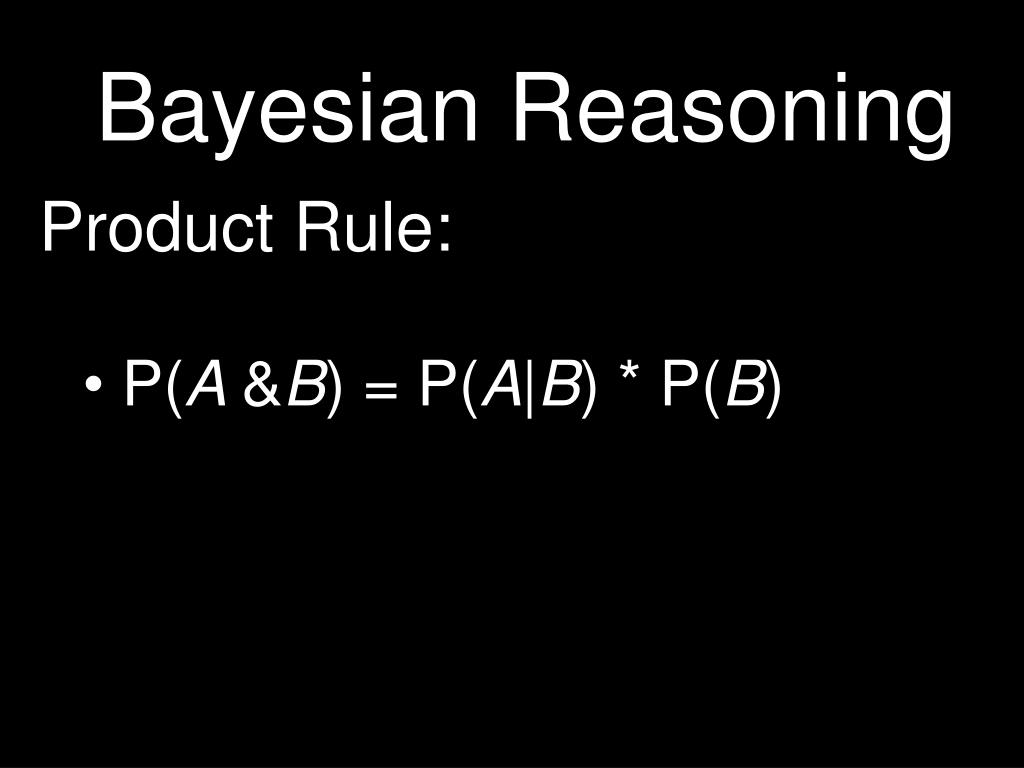 Bayesian Reasoning

Product Rule:

• $P(A \& B) = P(A|B) * P(B)$